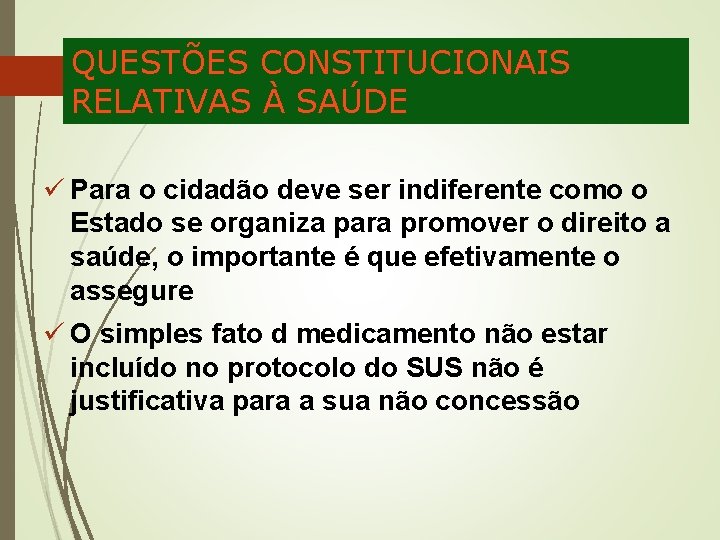 QUESTÕES CONSTITUCIONAIS RELATIVAS À SAÚDE

✓ Para o cidadão deve ser indiferente como o Estado se organiza para promover o direito a saúde, o importante é que efetivamente o assegure

✓ O simples fato d medicamento não estar incluído no protocolo do SUS não é justificativa para a sua não concessão